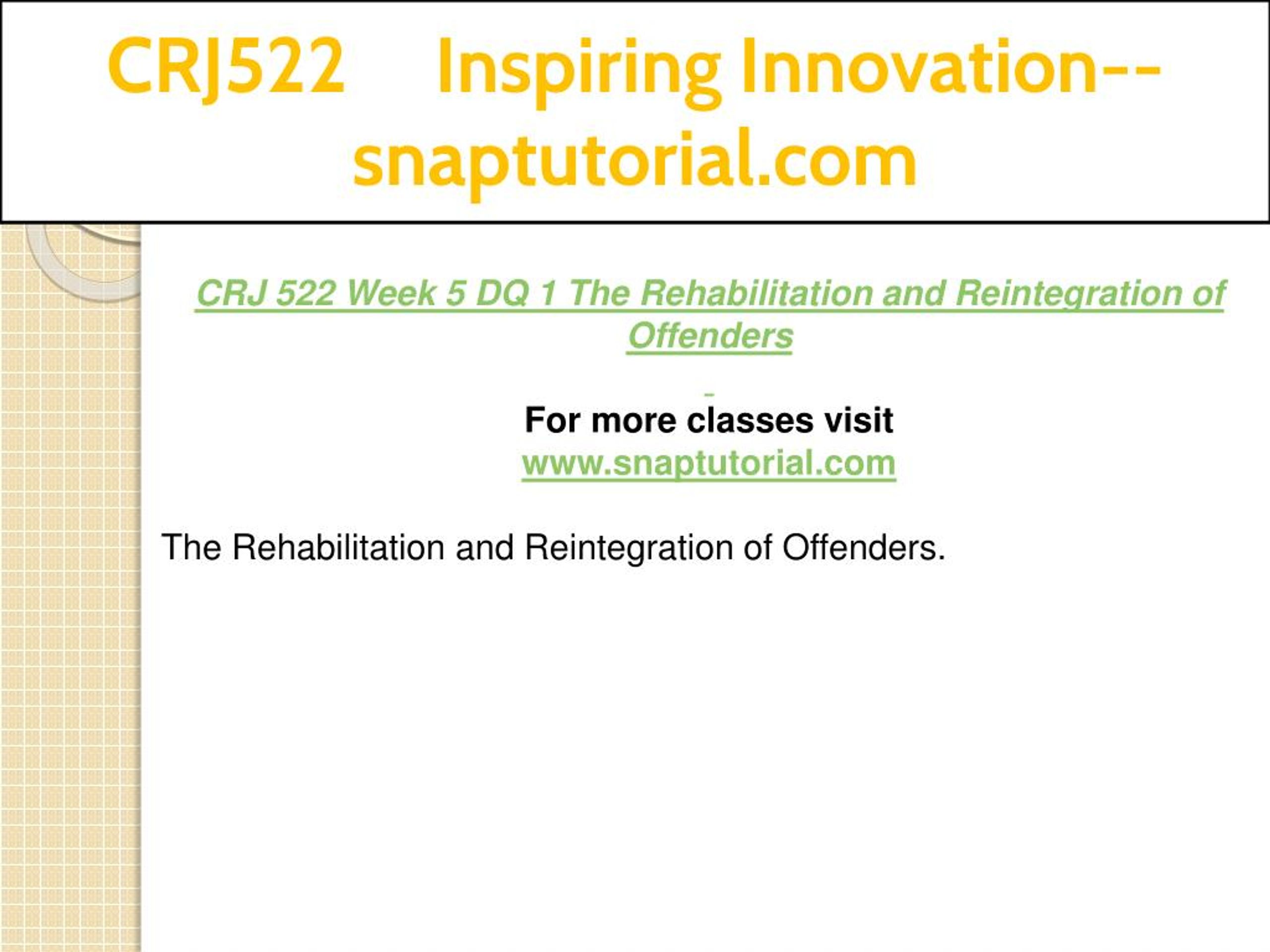 CRJ522 Inspiring Innovation--snaptutorial.com

CRJ 522 Week 5 DQ 1 The Rehabilitation and Reintegration of Offenders

For more classes visit
www.snaptutorial.com

The Rehabilitation and Reintegration of Offenders.